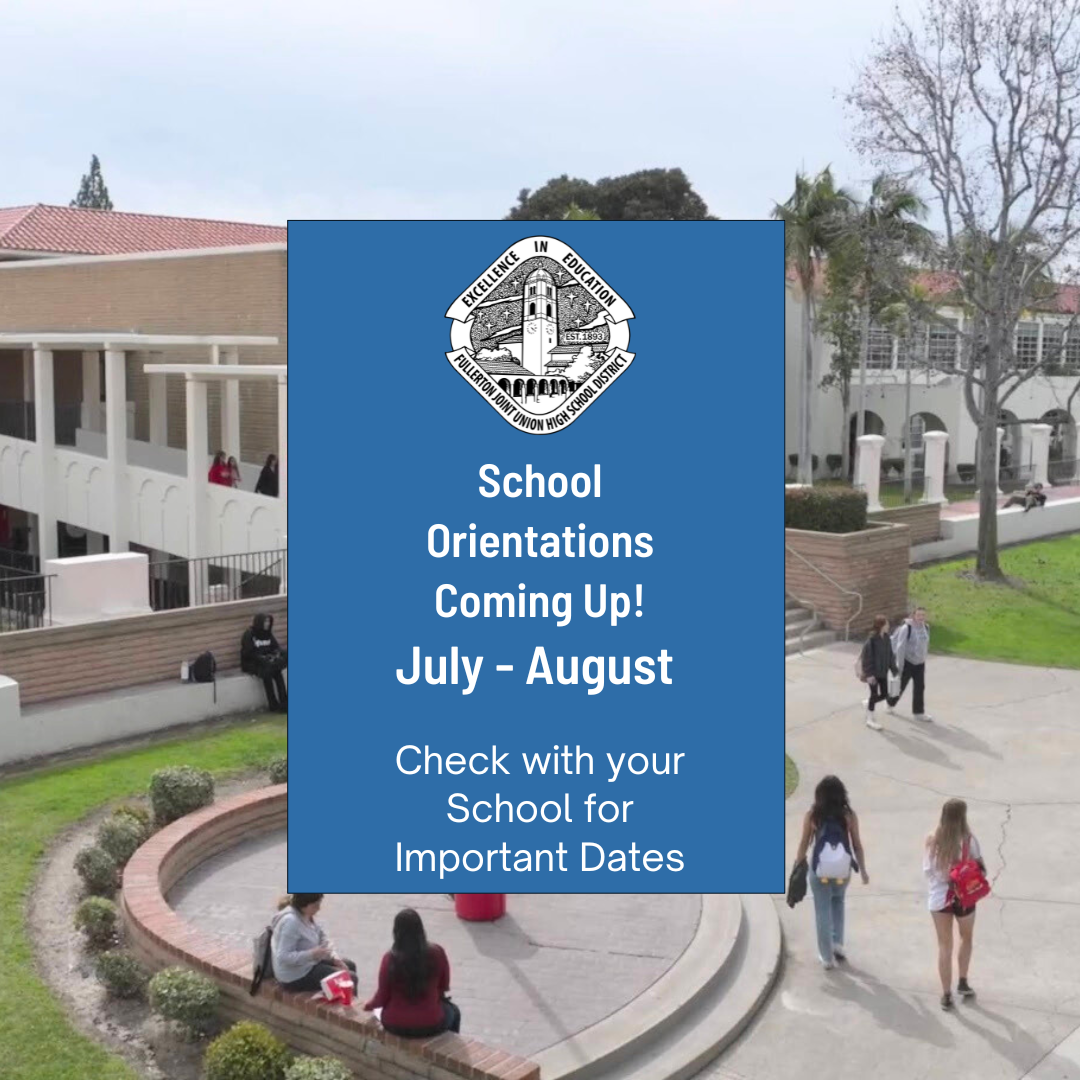 EXCELLENCE IN EDUCATION
EST. 1893
FULLERTON JOINT UNION HIGH SCHOOL DISTRICT

School Orientations Coming Up!
July - August

Check with your School for Important Dates